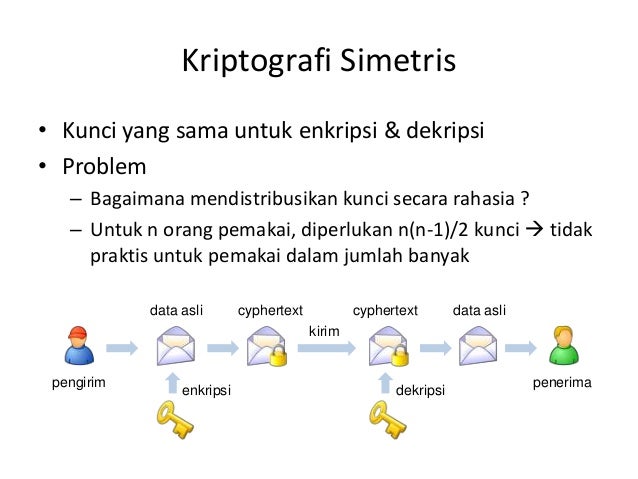 Kriptografi Simetris

• Kunci yang sama untuk enkripsi & dekripsi
• Problem
– Bagaimana mendistribusikan kunci secara rahasia ?
– Untuk n orang pemakai, diperlukan n(n-1)/2 kunci → tidak praktis untuk pemakai dalam jumlah banyak

data asli
cyphertext
kirim
cyphertext
data asli
pengirim
enkripsi
dekripsi
penerima